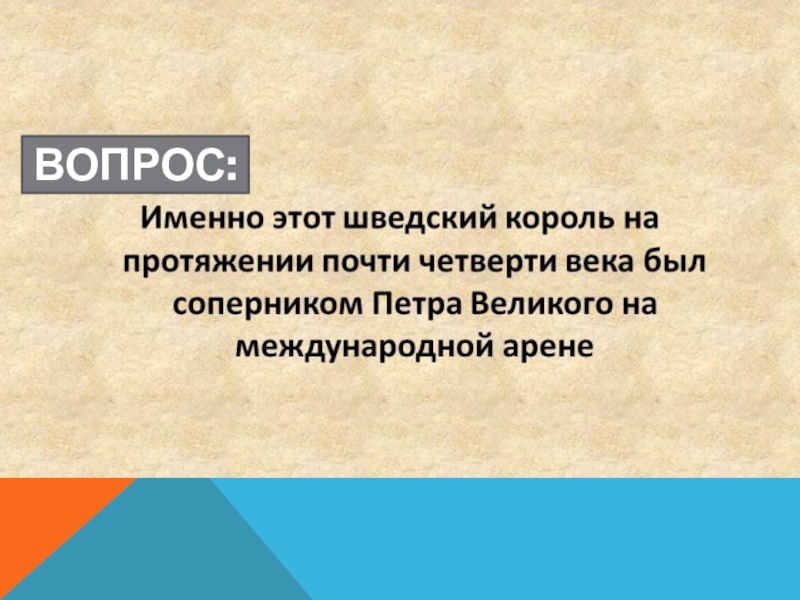 ВОПРОС:

Именно этот шведский король на протяжении почти четверти века был соперником Петра Великого на международной арене